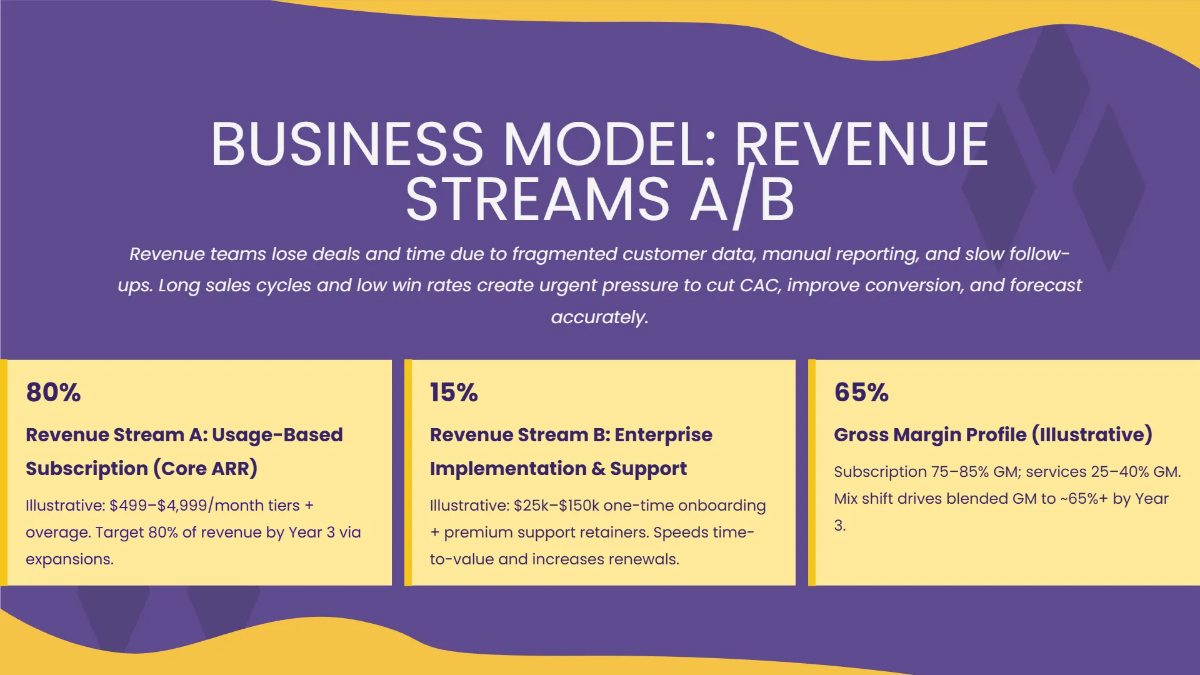 BUSINESS MODEL: REVENUE STREAMS A/B

Revenue teams lose deals and time due to fragmented customer data, manual reporting, and slow follow-ups. Long sales cycles and low win rates create urgent pressure to cut CAC, improve conversion, and forecast accurately.

80%

Revenue Stream A: Usage-Based Subscription (Core ARR)

Illustrative: \$499–\$4,999/month tiers + overage. Target 80% of revenue by Year 3 via expansions.

15%

Revenue Stream B: Enterprise Implementation & Support

Illustrative: \$25k–\$150k one-time onboarding + premium support retainers. Speeds time-to-value and increases renewals.

65%

Gross Margin Profile (Illustrative)

Subscription 75–85% GM; services 25–40% GM. Mix shift drives blended GM to ~65%+ by Year 3.